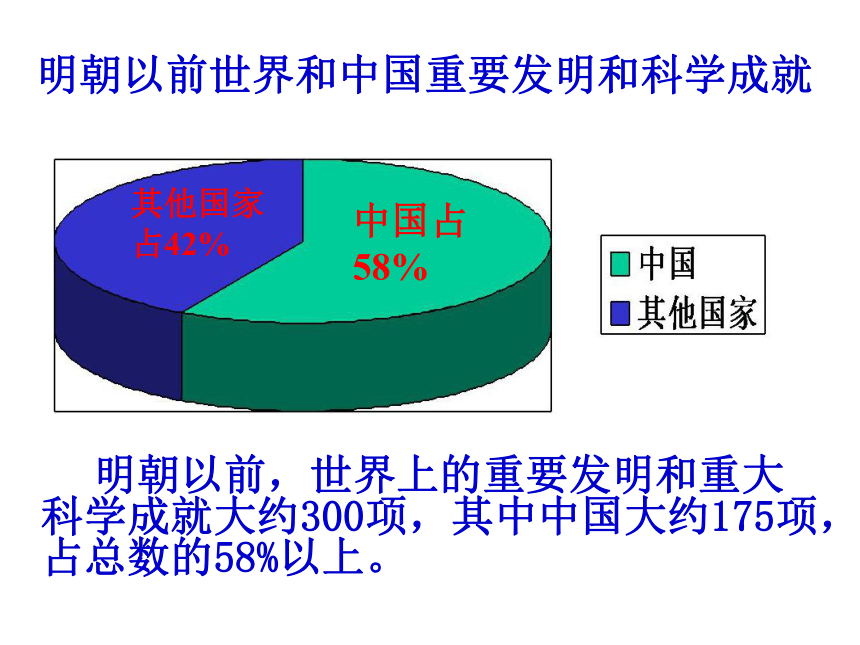 明朝以前世界和中国重要发明和科学成就

其他国家占42%

中国占58%

中国
其他国家

明朝以前，世界上的重要发明和重大科学成就大约300项，其中中国大约175项，占总数的58%以上。